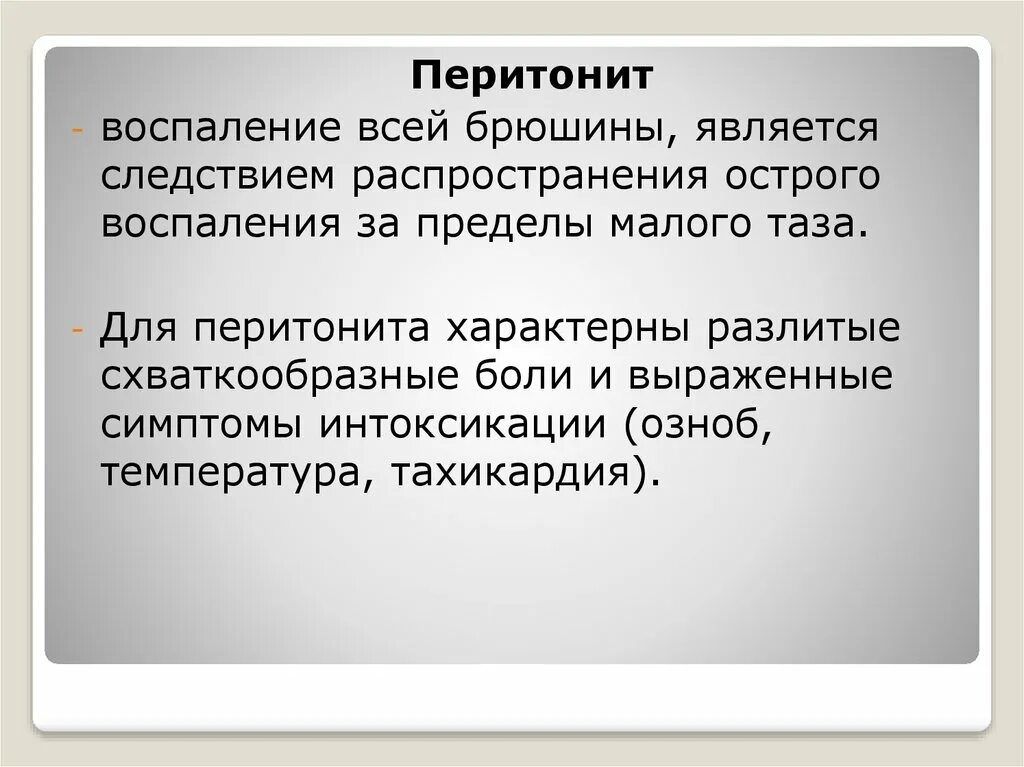 Перитонит

- воспаление всей брюшины, является следствием распространения острого воспаления за пределы малого таза.

- Для перитонита характерны разлитые схваткообразные боли и выраженные симптомы интоксикации (озноб, температура, тахикардия).